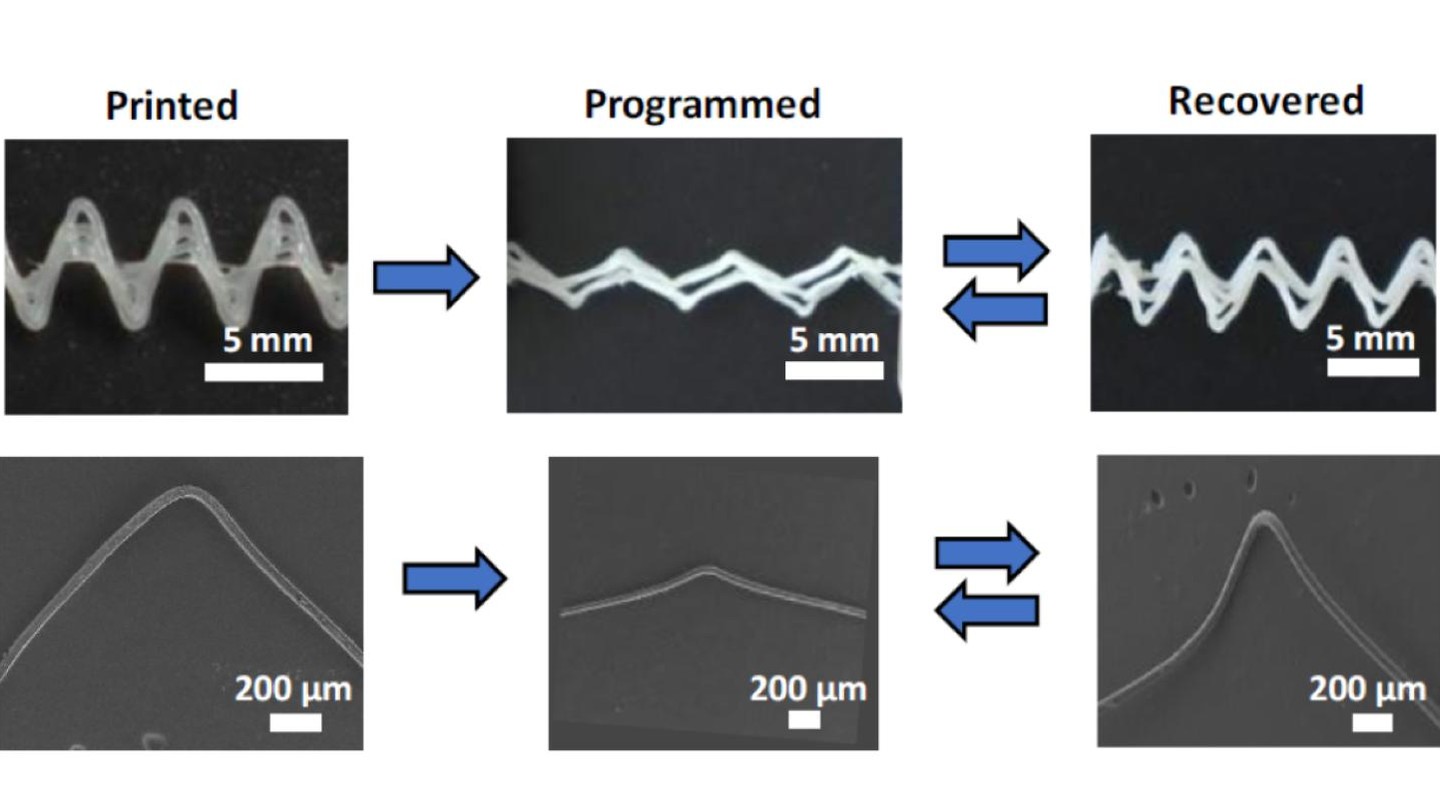 Printed

Programmed

Recovered

5 mm

5 mm

5 mm

200 µm

200 µm

200 µm